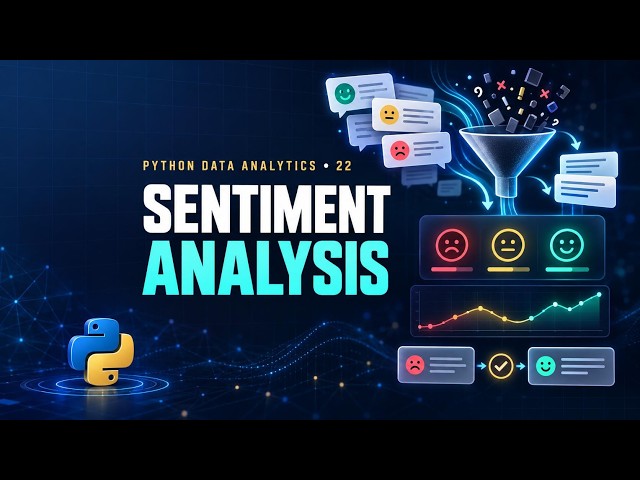 PYTHON DATA ANALYTICS • 22
SENTIMENT
ANALYSIS